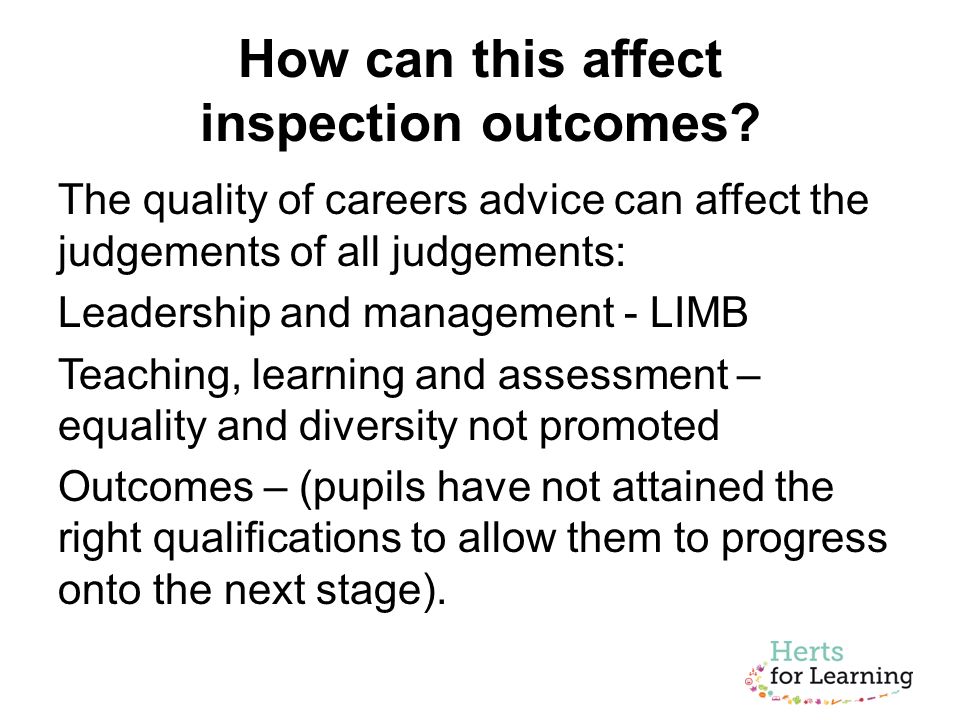 How can this affect inspection outcomes?

The quality of careers advice can affect the judgements of all judgements:

Leadership and management - LIMB

Teaching, learning and assessment – equality and diversity not promoted

Outcomes – (pupils have not attained the right qualifications to allow them to progress onto the next stage).

Herts for Learning